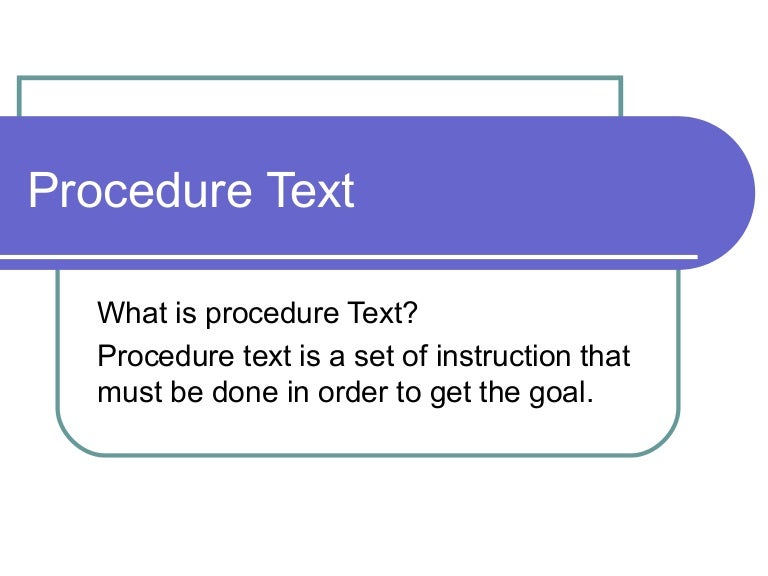 Procedure Text

What is procedure Text?

Procedure text is a set of instruction that must be done in order to get the goal.